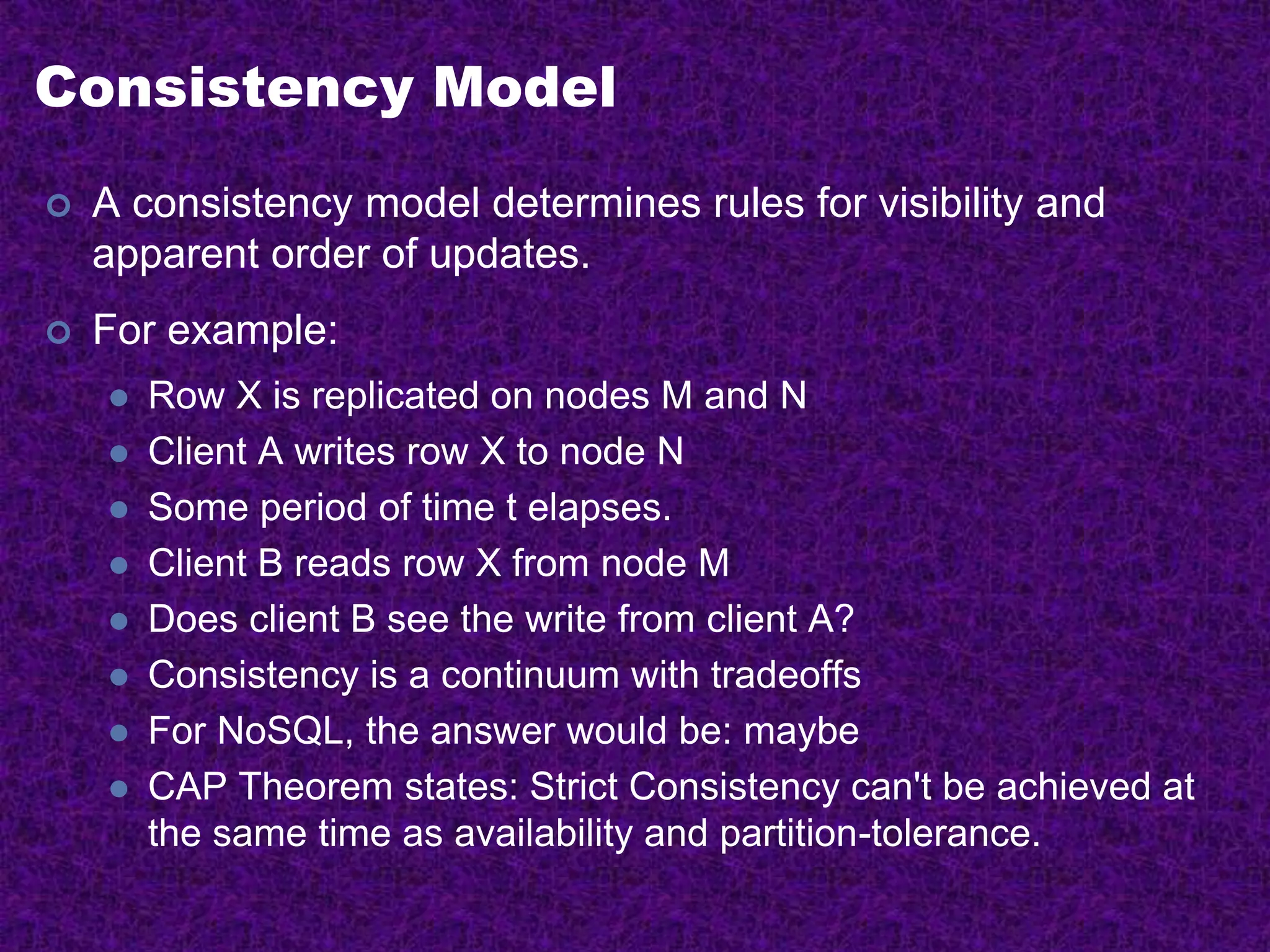 Consistency Model

A consistency model determines rules for visibility and apparent order of updates.

For example:

Row X is replicated on nodes M and N

Client A writes row X to node N

Some period of time t elapses.

Client B reads row X from node M

Does client B see the write from client A?

Consistency is a continuum with tradeoffs

For NoSQL, the answer would be: maybe

CAP Theorem states: Strict Consistency can't be achieved at the same time as availability and partition-tolerance.